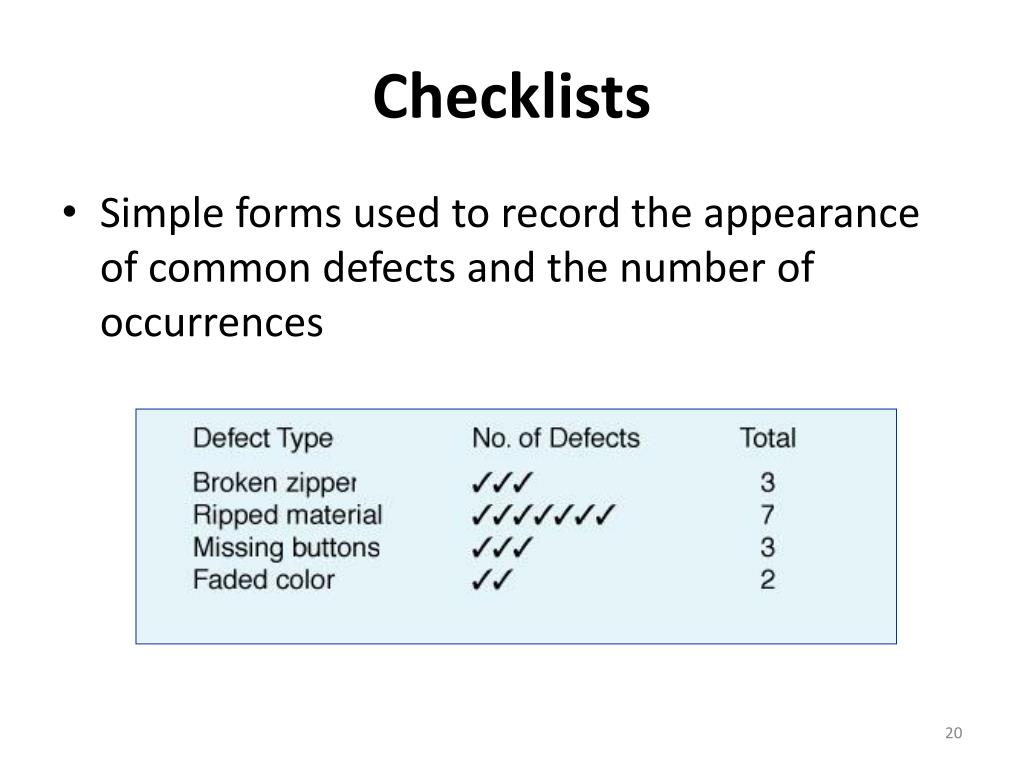 Checklists

• Simple forms used to record the appearance of common defects and the number of occurrences

| Defect Type | No. of Defects | Total |
|---|---|---|
| Broken zipper | ✓✓✓ | 3 |
| Ripped material | ✓✓✓✓✓✓✓ | 7 |
| Missing buttons | ✓✓✓ | 3 |
| Faded color | ✓✓ | 2 |

20